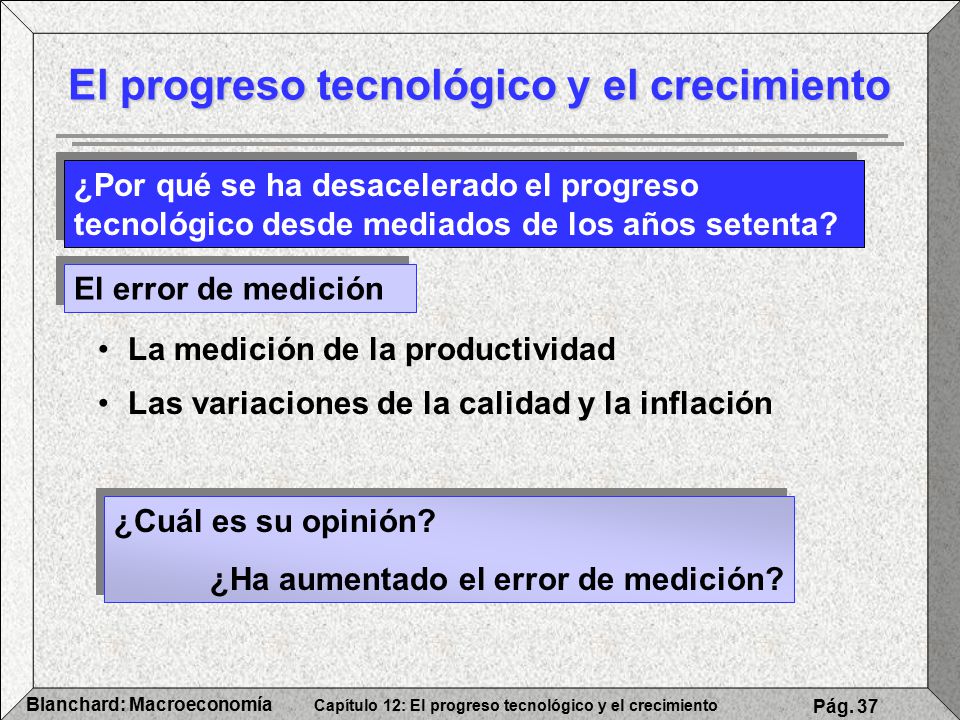 El progreso tecnológico y el crecimiento

¿Por qué se ha desacelerado el progreso tecnológico desde mediados de los años setenta?

El error de medición

• La medición de la productividad
• Las variaciones de la calidad y la inflación

¿Cuál es su opinión?
¿Ha aumentado el error de medición?

Blanchard: Macroeconomía Capítulo 12: El progreso tecnológico y el crecimiento Pág. 37